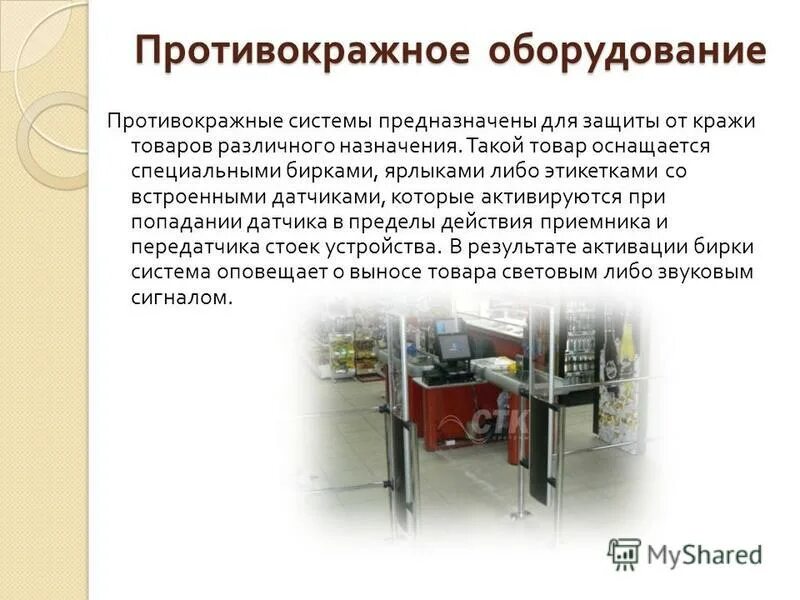 Противокражное оборудование

Противокражные системы предназначены для защиты от кражи товаров различного назначения. Такой товар оснащается специальными бирками, ярлыками либо этикетками со встроенными датчиками, которые активируются при попадании датчика в пределы действия приемника и передатчика стоек устройства. В результате активации бирки система оповещает о выносе товара световым либо звуковым сигналом.

СТК

MyShared